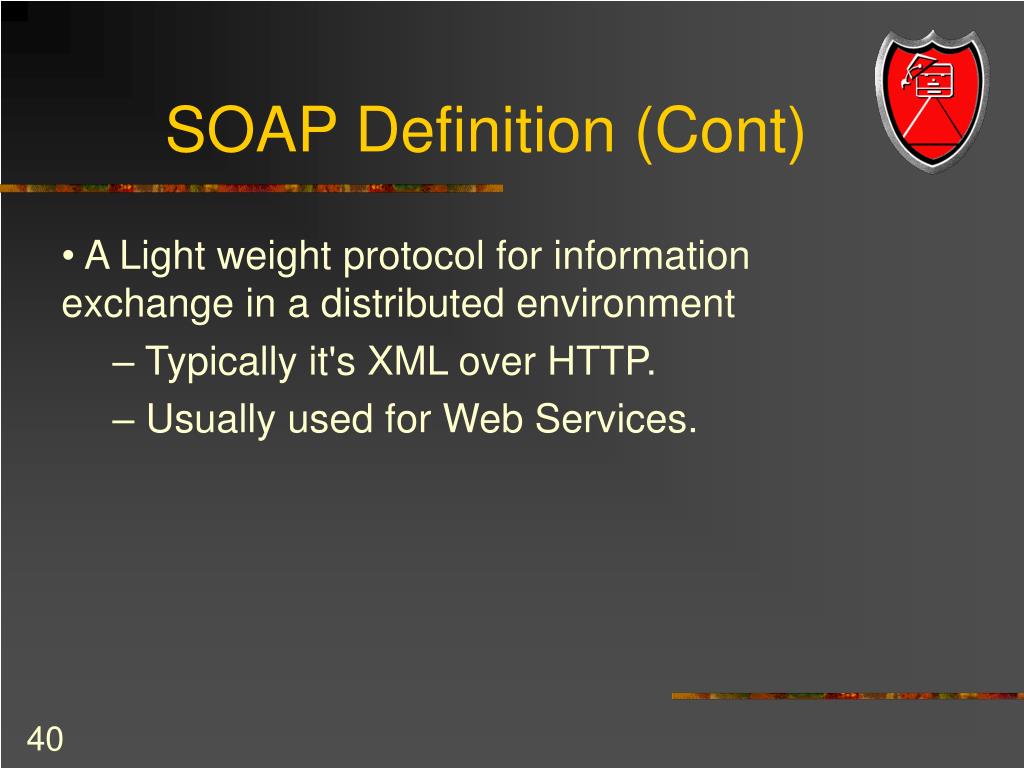 SOAP Definition (Cont)

• A Light weight protocol for information exchange in a distributed environment

– Typically it's XML over HTTP.

– Usually used for Web Services.

40